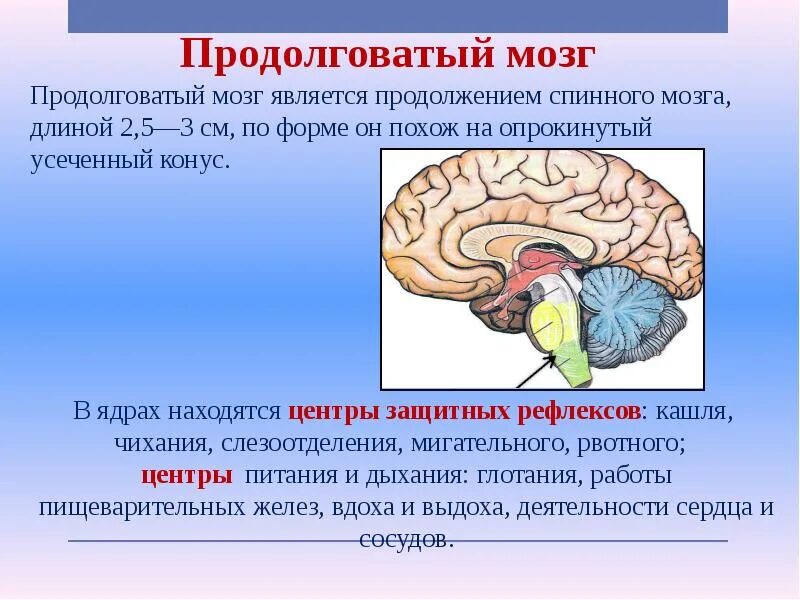 Продолговатый мозг

Продолговатый мозг является продолжением спинного мозга, длиной 2,5—3 см, по форме он похож на опрокинутый усеченный конус.

В ядрах находятся центры защитных рефлексов: кашля, чихания, слезоотделения, мигательного, рвотного; центры питания и дыхания: глотания, работы пищеварительных желез, вдоха и выдоха, деятельности сердца и сосудов.